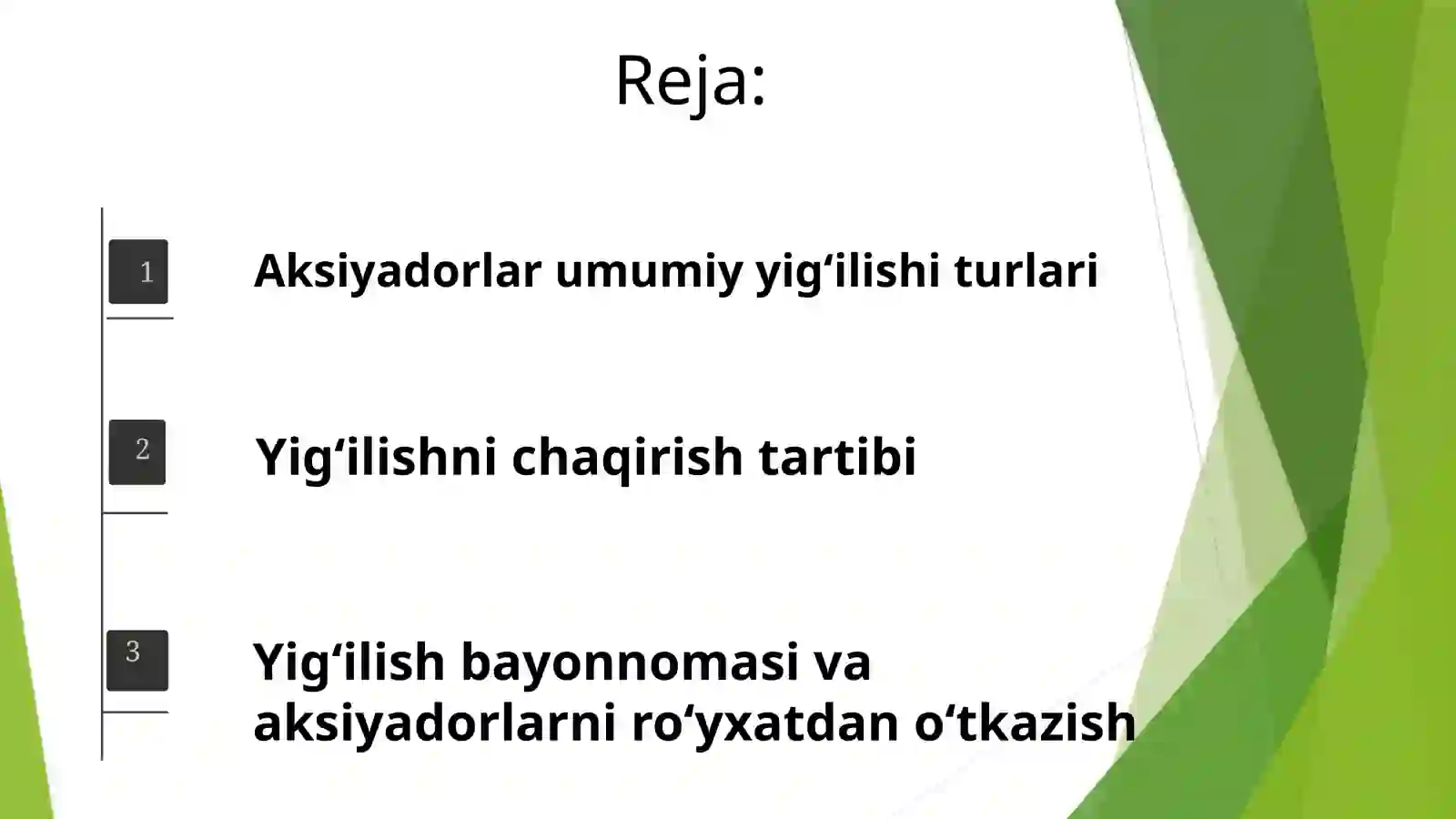 Reja:

1

Aksiyadorlar umumiy yig‘ilishi turlari

2

Yig‘ilishni chaqirish tartibi

3

Yig‘ilish bayonnomasi va aksiyadorlarni ro‘yxatdan o‘tkazish